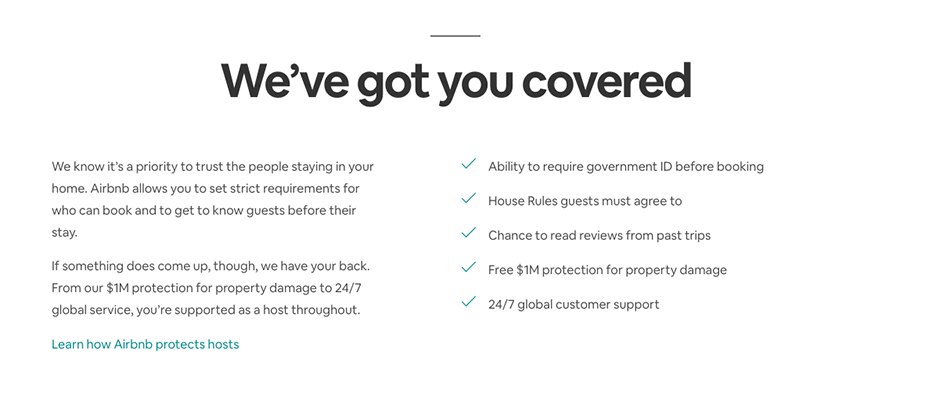 We’ve got you covered

We know it’s a priority to trust the people staying in your home. Airbnb allows you to set strict requirements for who can book and to get to know guests before their stay.

If something does come up, though, we have your back. From our \$1M protection for property damage to 24/7 global service, you’re supported as a host throughout.

Learn how Airbnb protects hosts

Ability to require government ID before booking

House Rules guests must agree to

Chance to read reviews from past trips

Free \$1M protection for property damage

24/7 global customer support